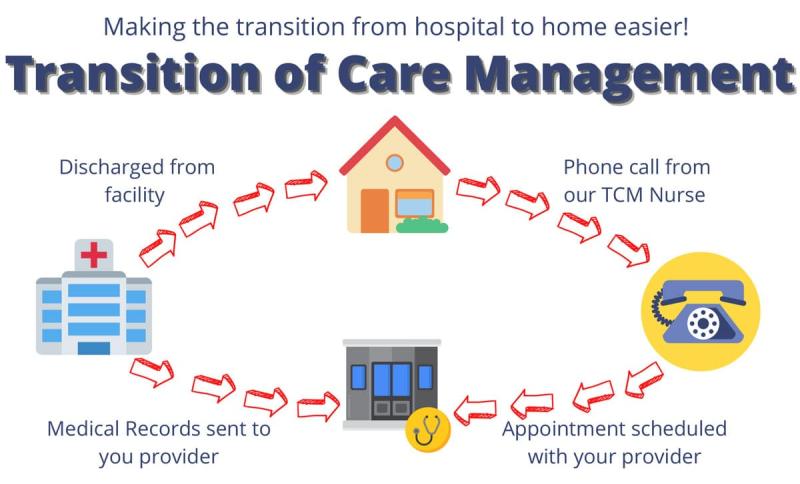 Making the transition from hospital to home easier!

Transition of Care Management

Discharged from facility

Phone call from our TCM Nurse

Medical Records sent to you provider

Appointment scheduled with your provider